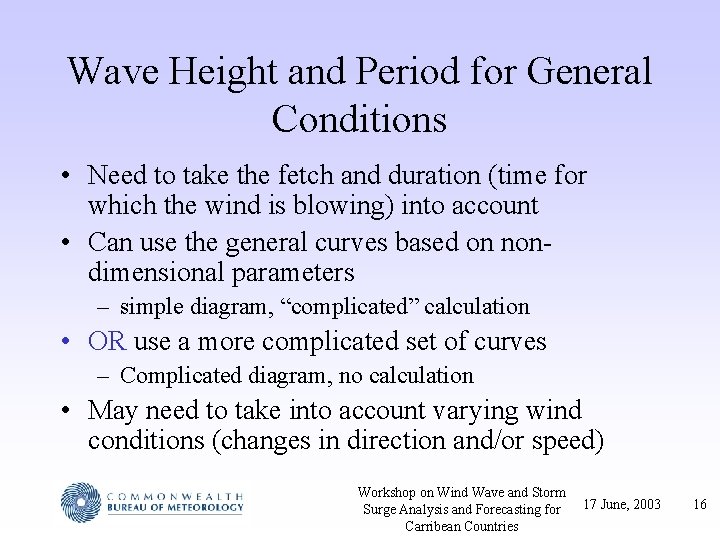 Wave Height and Period for General Conditions

• Need to take the fetch and duration (time for which the wind is blowing) into account

• Can use the general curves based on non-dimensional parameters

– simple diagram, “complicated” calculation

• OR use a more complicated set of curves

– Complicated diagram, no calculation

• May need to take into account varying wind conditions (changes in direction and/or speed)

COMMONWEALTH BUREAU OF METEOROLOGY

Workshop on Wind Wave and Storm Surge Analysis and Forecasting for Carribean Countries

17 June, 2003

16